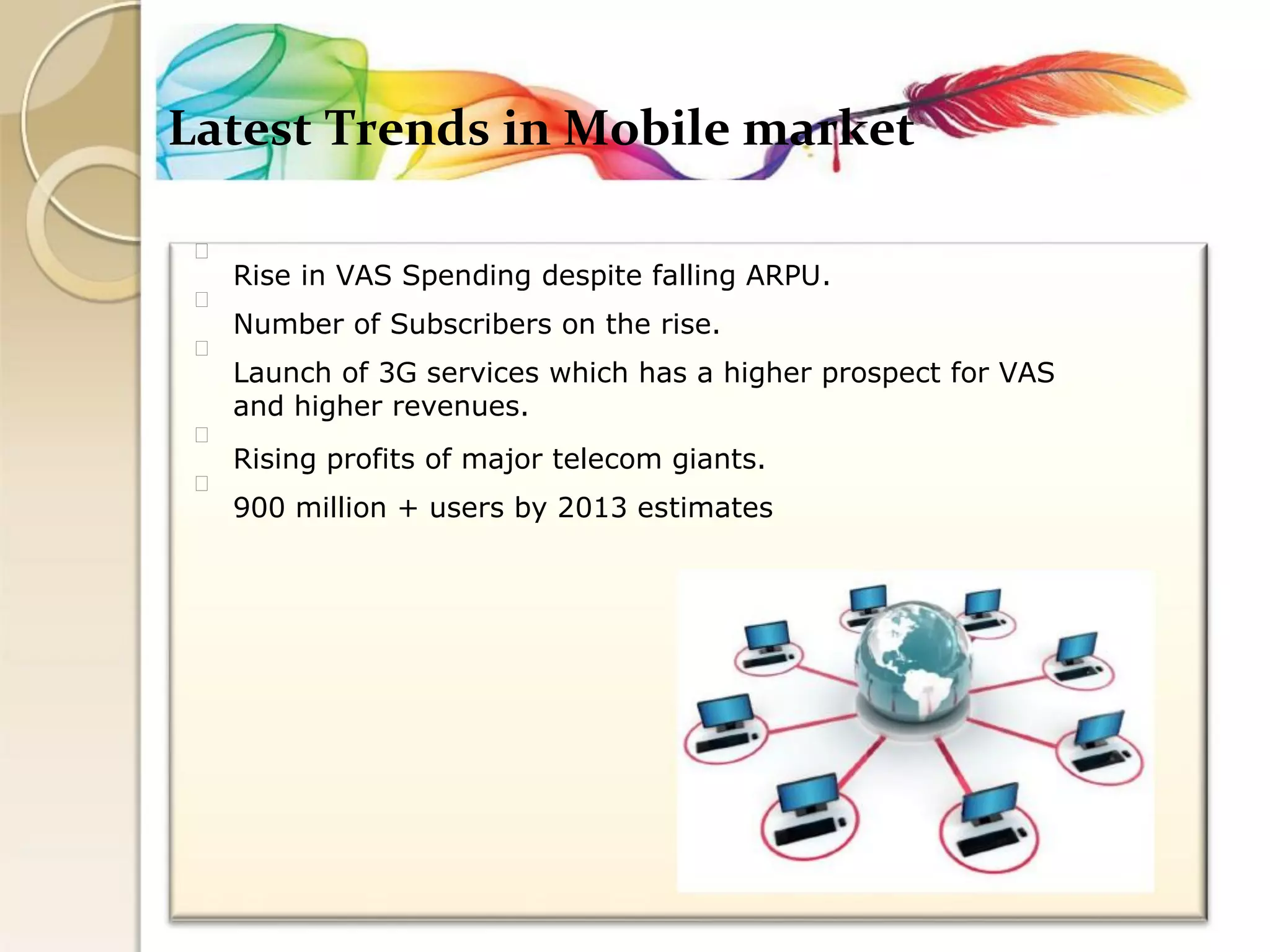 Latest Trends in Mobile market

Rise in VAS Spending despite falling ARPU.

Number of Subscribers on the rise.

Launch of 3G services which has a higher prospect for VAS and higher revenues.

Rising profits of major telecom giants.

900 million + users by 2013 estimates